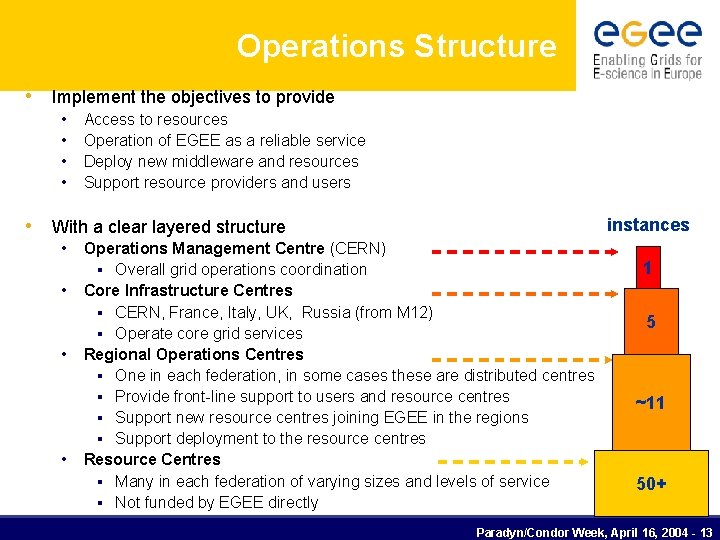 Operations Structure

egee
Enabling Grids for E-science in Europe

• Implement the objectives to provide
  • Access to resources
  • Operation of EGEE as a reliable service
  • Deploy new middleware and resources
  • Support resource providers and users

• With a clear layered structure
  • Operations Management Centre (CERN)
    ▪ Overall grid operations coordination
  • Core Infrastructure Centres
    ▪ CERN, France, Italy, UK, Russia (from M12)
    ▪ Operate core grid services
  • Regional Operations Centres
    ▪ One in each federation, in some cases these are distributed centres
    ▪ Provide front-line support to users and resource centres
    ▪ Support new resource centres joining EGEE in the regions
    ▪ Support deployment to the resource centres
  • Resource Centres
    ▪ Many in each federation of varying sizes and levels of service
    ▪ Not funded by EGEE directly

instances
1
5
~11
50+

Paradyn/Condor Week, April 16, 2004 - 13